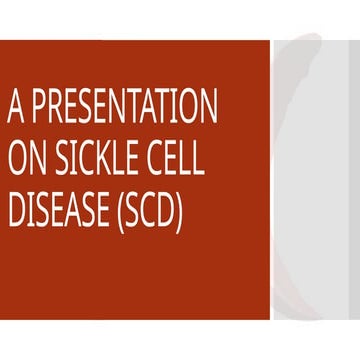 A PRESENTATION ON SICKLE CELL DISEASE (SCD)